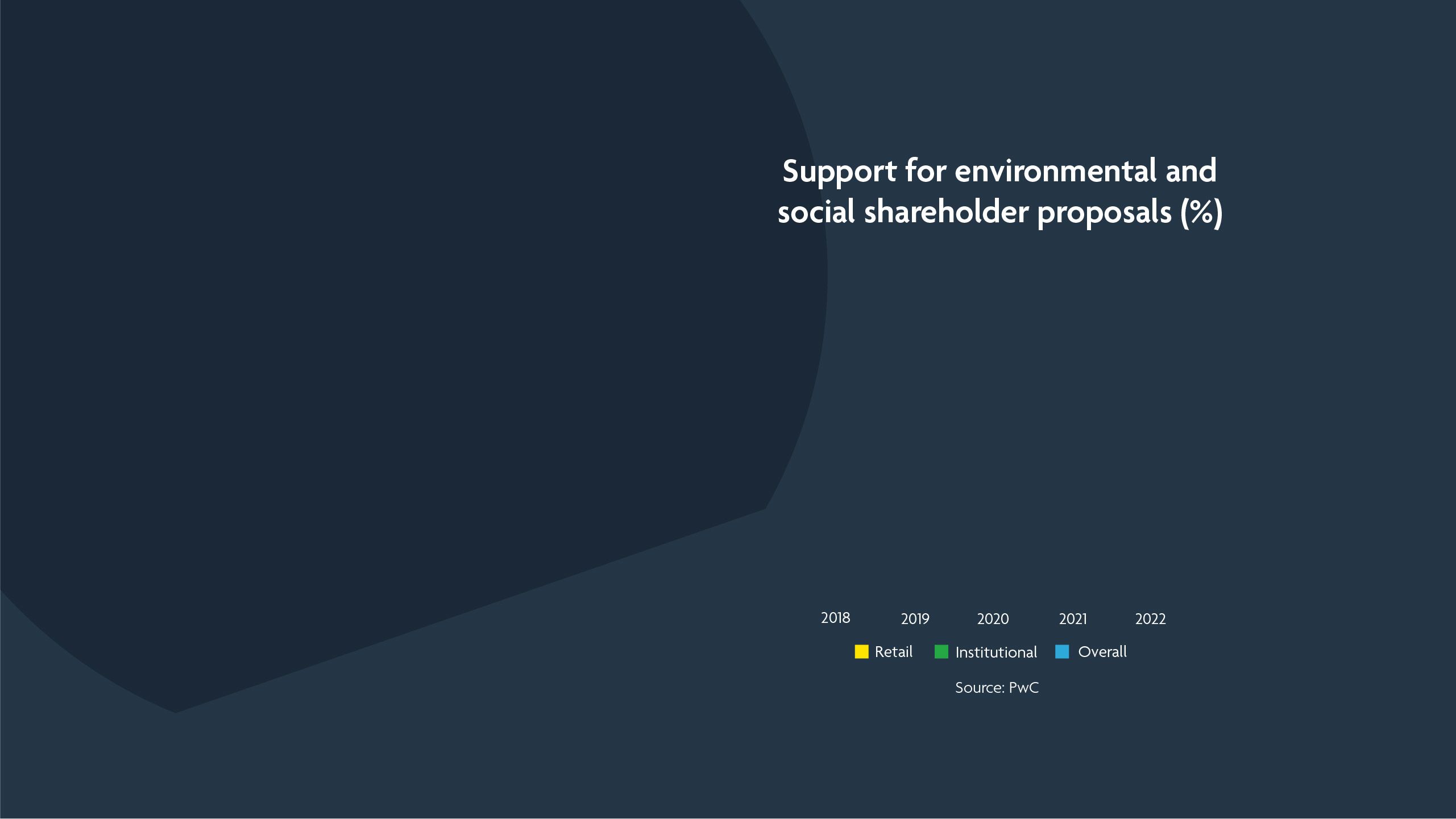 Support for environmental and social shareholder proposals (%)

2018 2019 2020 2021 2022

Retail Institutional Overall

Source: PwC